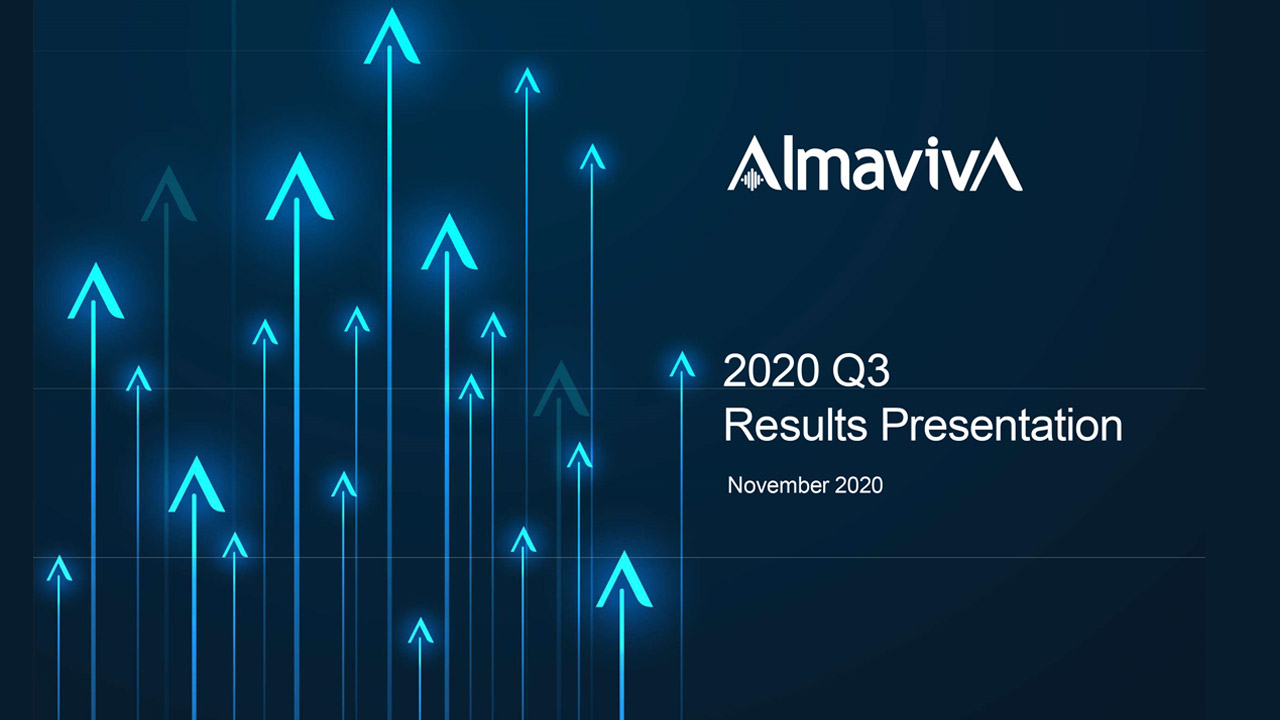 AlmavivA

2020 Q3
Results Presentation

November 2020